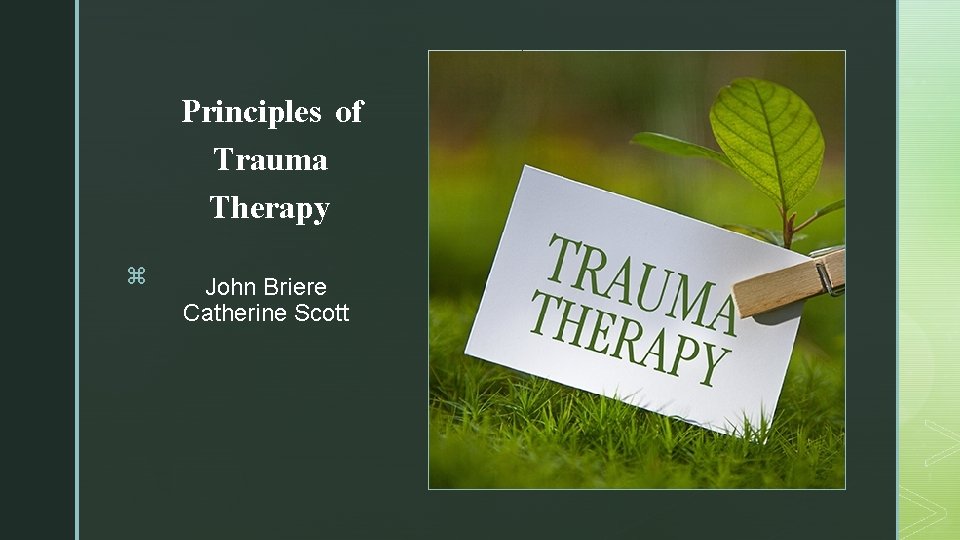 Principles of Trauma Therapy

⌘ John Briere
Catherine Scott

TRAUMA
THERAPY